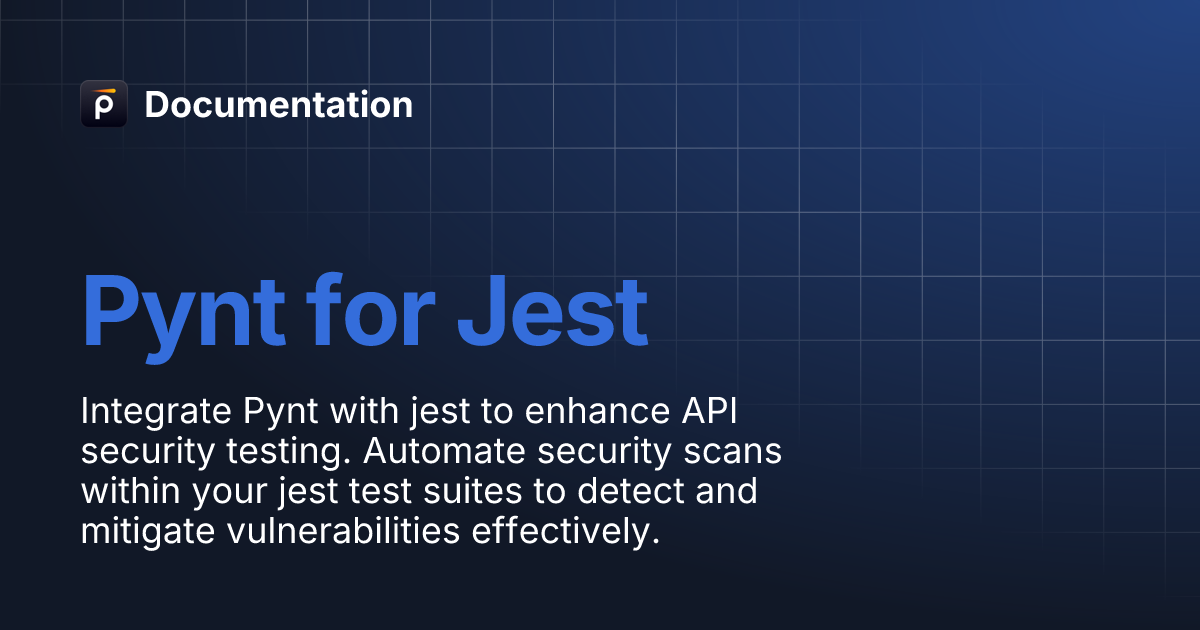 Documentation

Pynt for Jest

Integrate Pynt with jest to enhance API security testing. Automate security scans within your jest test suites to detect and mitigate vulnerabilities effectively.